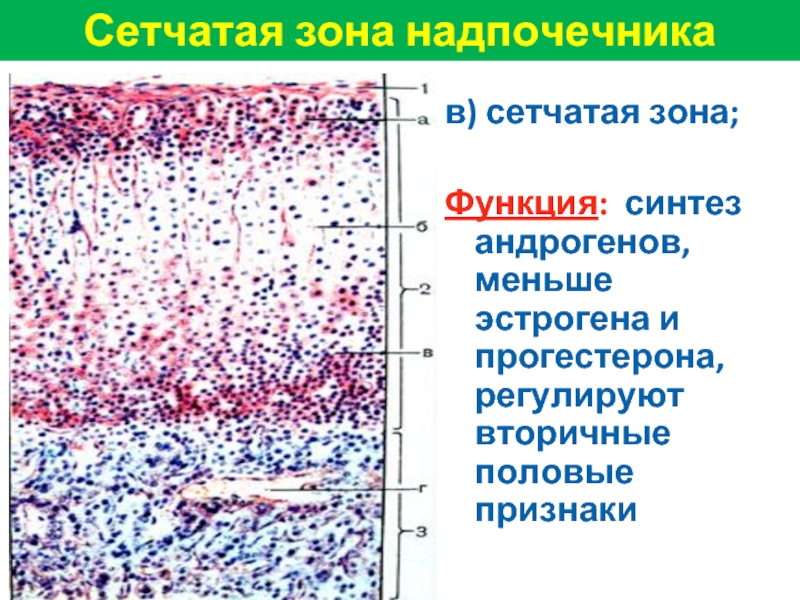 Сетчатая зона надпочечника

1
а
б
2
в
г
3

в) сетчатая зона;

Функция: синтез андрогенов, меньше эстрогена и прогестерона, регулируют вторичные половые признаки